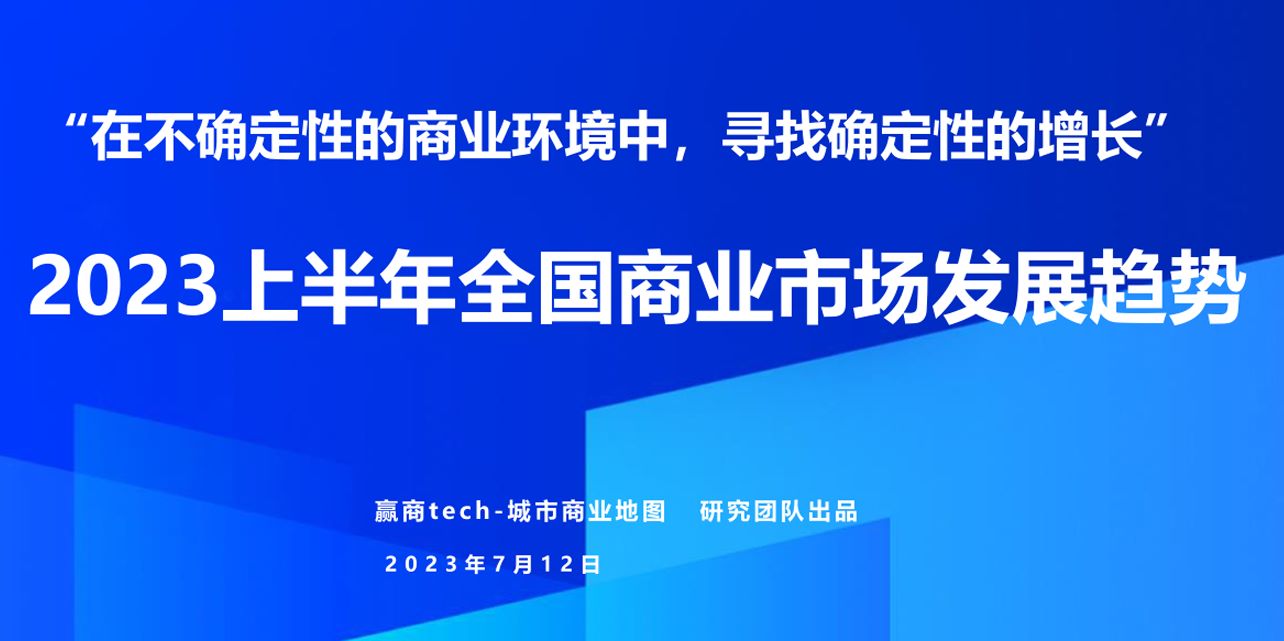 “在不确定性的商业环境中，寻找确定性的增长”

2023上半年全国商业市场发展趋势

赢商tech-城市商业地图　研究团队出品

2023年7月12日